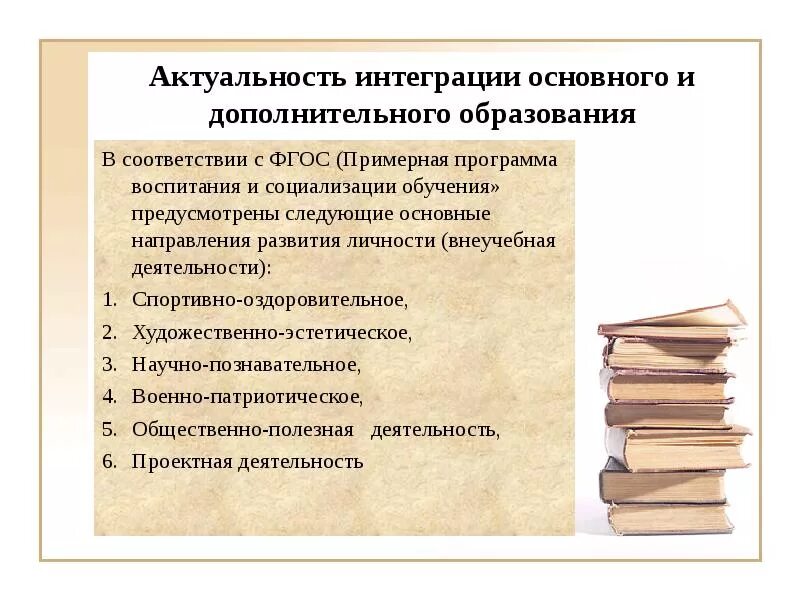 Актуальность интеграции основного и дополнительного образования

В соответствии с ФГОС (Примерная программа воспитания и социализации обучения» предусмотрены следующие основные направления развития личности (внеучебная деятельности):

1. Спортивно-оздоровительное,
2. Художественно-эстетическое,
3. Научно-познавательное,
4. Военно-патриотическое,
5. Общественно-полезная деятельность,
6. Проектная деятельность